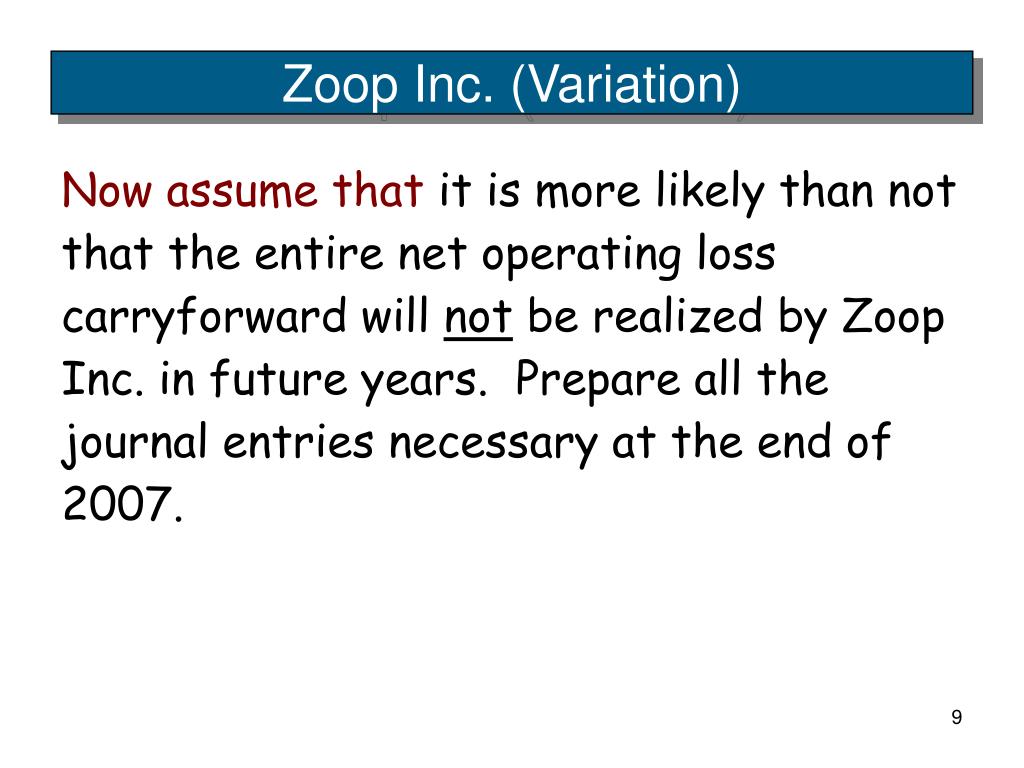 Zoop Inc. (Variation)

Now assume that it is more likely than not that the entire net operating loss carryforward will not be realized by Zoop Inc. in future years. Prepare all the journal entries necessary at the end of 2007.

9